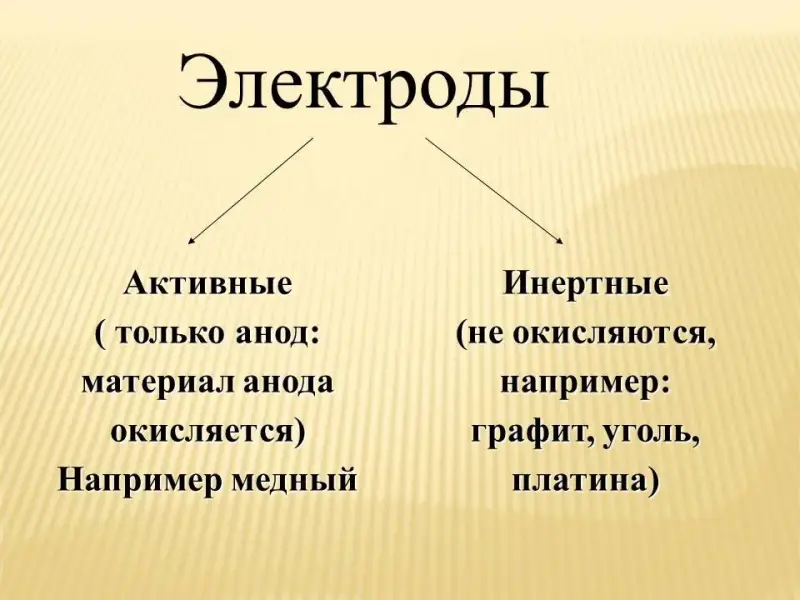 Электроды

Активные
( только анод:
материал анода
окисляется)
Например медный

Инертные
(не окисляются,
например:
графит, уголь,
платина)